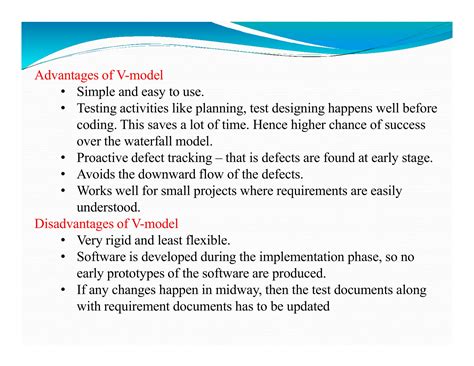 Advantages of V-model

• Simple and easy to use.
• Testing activities like planning, test designing happens well before coding. This saves a lot of time. Hence higher chance of success over the waterfall model.
• Proactive defect tracking – that is defects are found at early stage.
• Avoids the downward flow of the defects.
• Works well for small projects where requirements are easily understood.

Disadvantages of V-model

• Very rigid and least flexible.
• Software is developed during the implementation phase, so no early prototypes of the software are produced.
• If any changes happen in midway, then the test documents along with requirement documents has to be updated